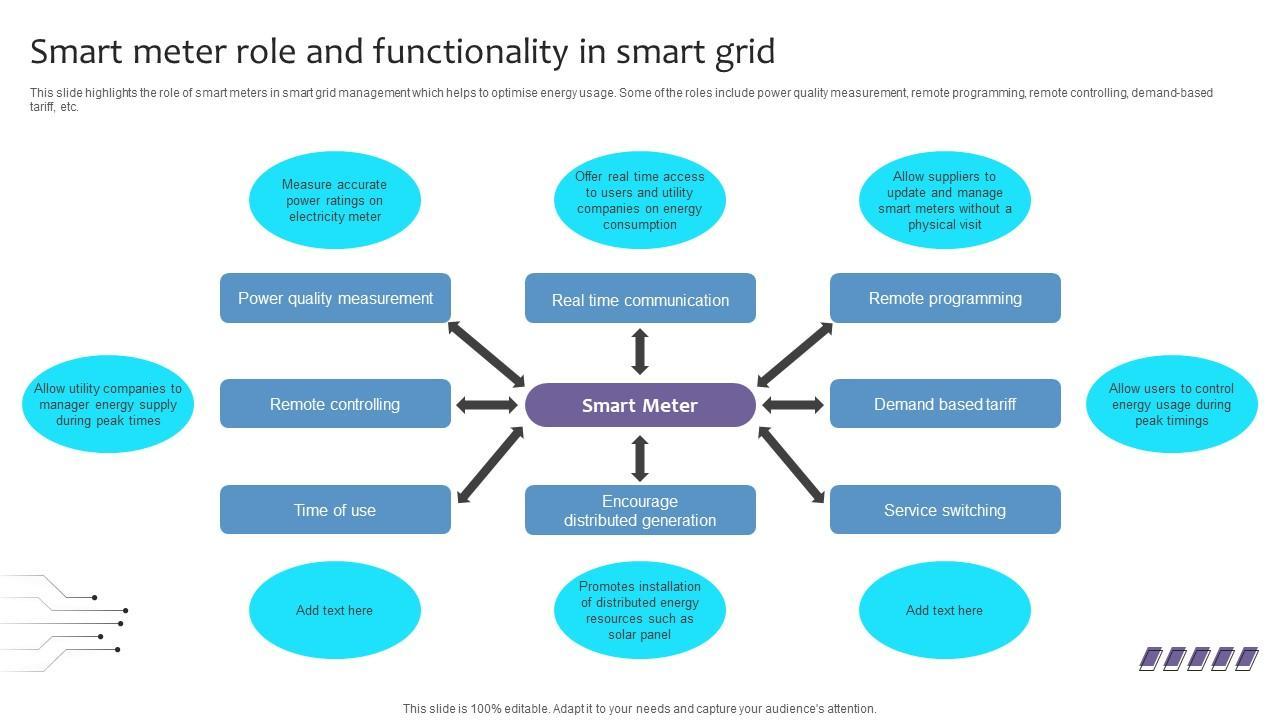 Smart meter role and functionality in smart grid

This slide highlights the role of smart meters in smart grid management which helps to optimise energy usage. Some of the roles include power quality measurement, remote programming, remote controlling, demand-based tariff, etc.

Measure accurate power ratings on electricity meter

Offer real time access to users and utility companies on energy consumption

Allow suppliers to update and manage smart meters without a physical visit

Power quality measurement

Real time communication

Remote programming

Allow utility companies to manager energy supply during peak times

Remote controlling

Smart Meter

Demand based tariff

Allow users to control energy usage during peak timings

Time of use

Encourage distributed generation

Service switching

Add text here

Promotes installation of distributed energy resources such as solar panel

Add text here

This slide is 100% editable. Adapt it to your needs and capture your audience's attention.